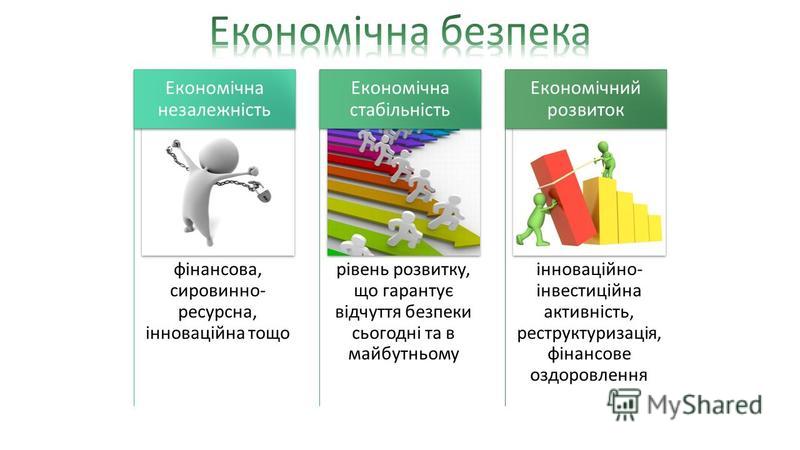 Економічна безпека

Економічна незалежність

фінансова, сировинно-ресурсна, інноваційна тощо

Економічна стабільність

рівень розвитку, що гарантує відчуття безпеки сьогодні та в майбутньому

Економічний розвиток

інноваційно-інвестиційна активність, реструктуризація, фінансове оздоровлення

MyShared